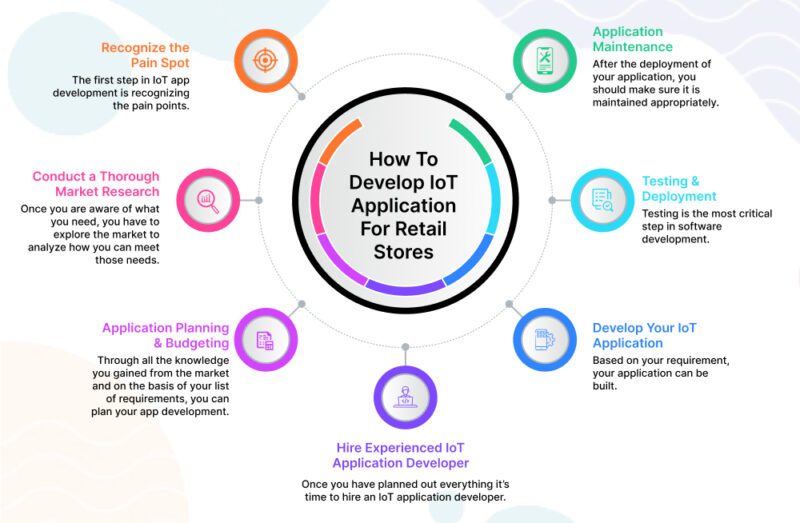 How To Develop IoT Application For Retail Stores

Recognize the Pain Spot
The first step in IoT app development is recognizing the pain points.

Conduct a Thorough Market Research
Once you are aware of what you need, you have to explore the market to analyze how you can meet those needs.

Application Planning & Budgeting
Through all the knowledge you gained from the market and on the basis of your list of requirements, you can plan your app development.

Hire Experienced IoT Application Developer
Once you have planned out everything it's time to hire an IoT application developer.

Develop Your IoT Application
Based on your requirement, your application can be built.

Testing & Deployment
Testing is the most critical step in software development.

Application Maintenance
After the deployment of your application, you should make sure it is maintained appropriately.